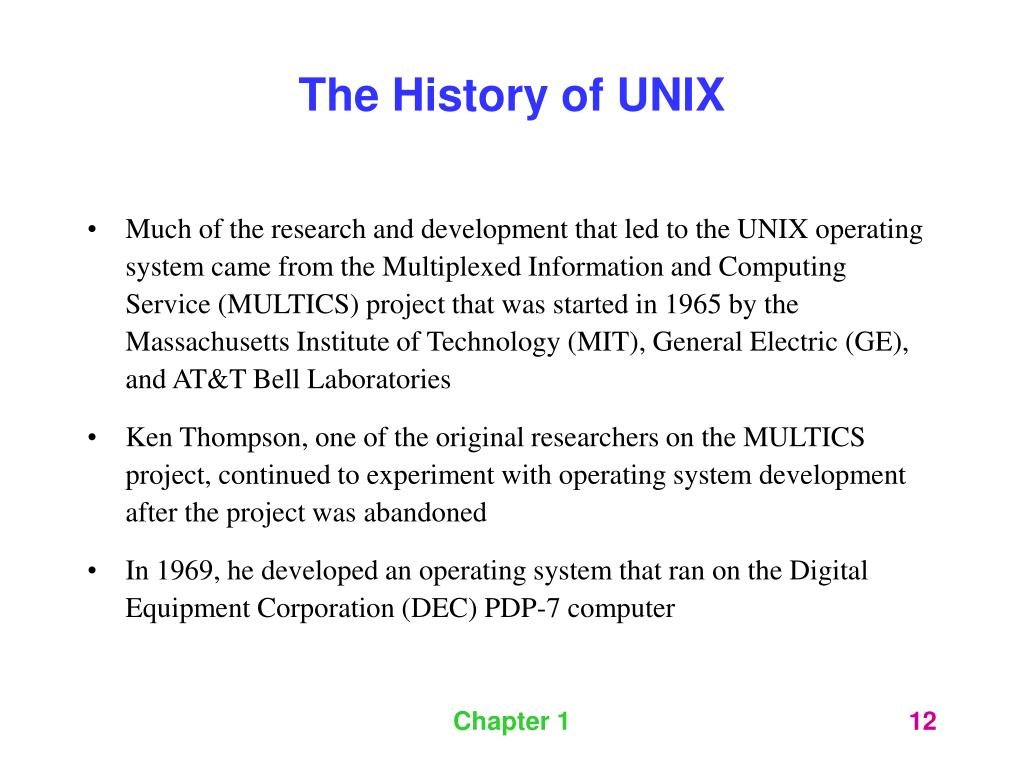 The History of UNIX

• Much of the research and development that led to the UNIX operating system came from the Multiplexed Information and Computing Service (MULTICS) project that was started in 1965 by the Massachusetts Institute of Technology (MIT), General Electric (GE), and AT&T Bell Laboratories

• Ken Thompson, one of the original researchers on the MULTICS project, continued to experiment with operating system development after the project was abandoned

• In 1969, he developed an operating system that ran on the Digital Equipment Corporation (DEC) PDP-7 computer

Chapter 1

12